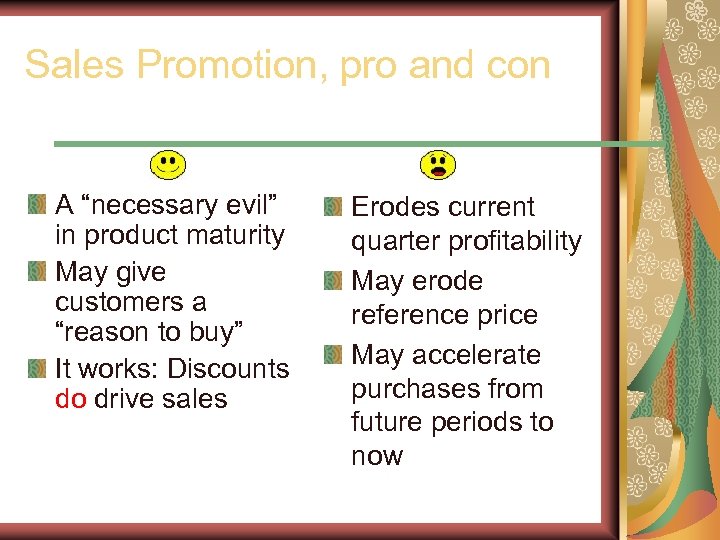 Sales Promotion, pro and con

A “necessary evil” in product maturity

May give customers a “reason to buy”

It works: Discounts do drive sales

Erodes current quarter profitability

May erode reference price

May accelerate purchases from future periods to now